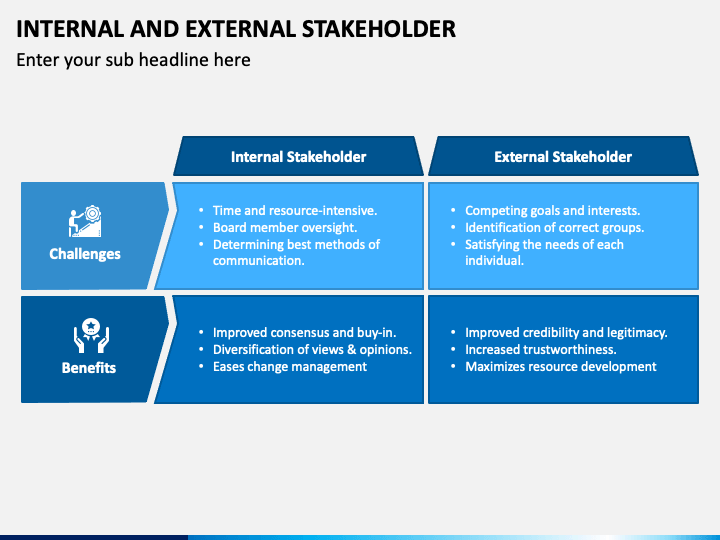 INTERNAL AND EXTERNAL STAKEHOLDER

Enter your sub headline here

| | Internal Stakeholder | External Stakeholder |
|---|---|---|
| Challenges | • Time and resource-intensive. • Board member oversight. • Determining best methods of communication. | • Competing goals and interests. • Identification of correct groups. • Satisfying the needs of each individual. |
| Benefits | • Improved consensus and buy-in. • Diversification of views & opinions. • Eases change management | • Improved credibility and legitimacy. • Increased trustworthiness. • Maximizes resource development |